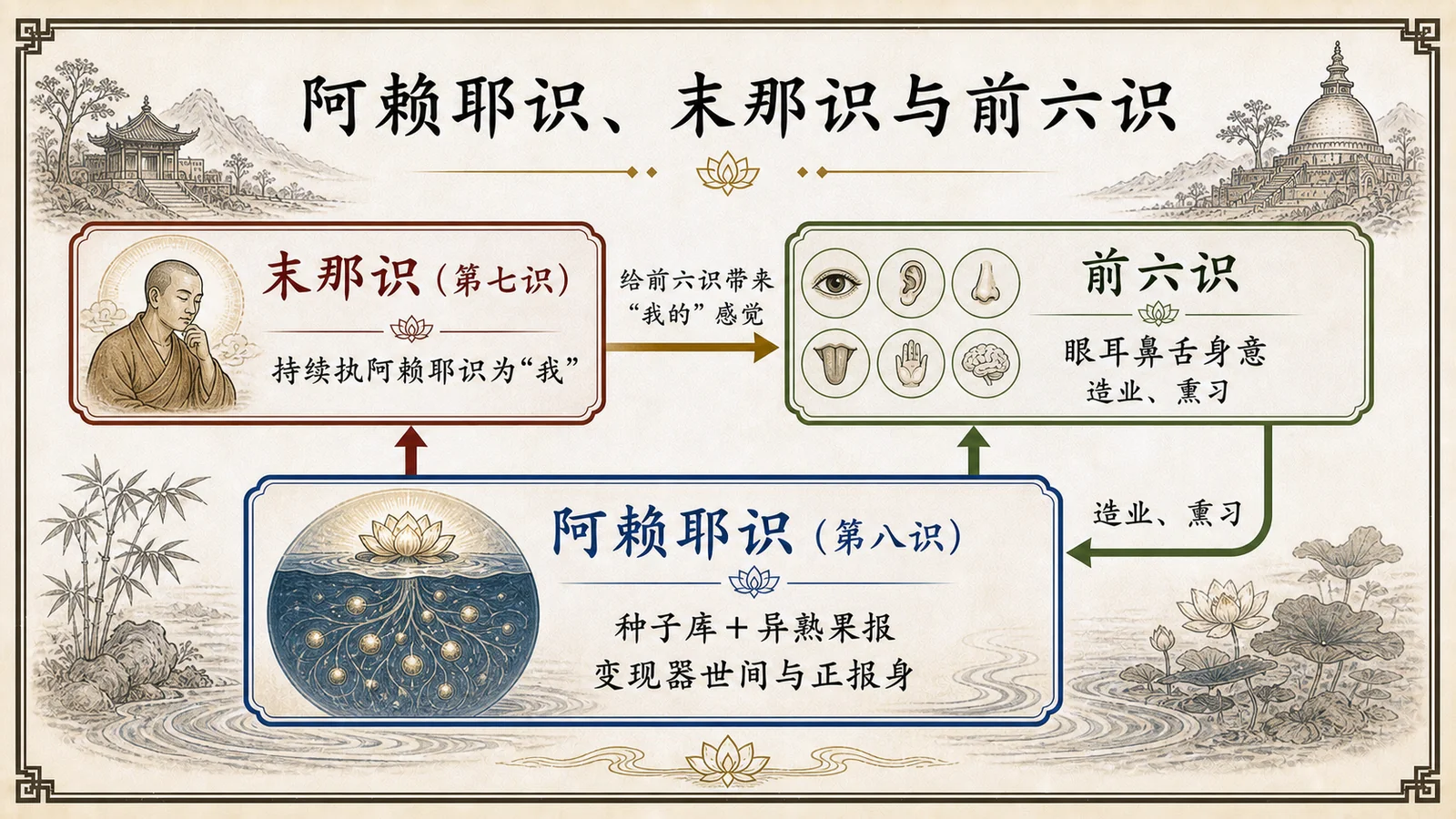 阿赖耶识、末那识与前六识

末那识（第七识）

持续执阿赖耶识为“我”

给前六识带来“我的”感觉

前六识

眼耳鼻舌身意
造业、熏习

造业、熏习

阿赖耶识（第八识）

种子库＋异熟果报
变现器世间与正报身